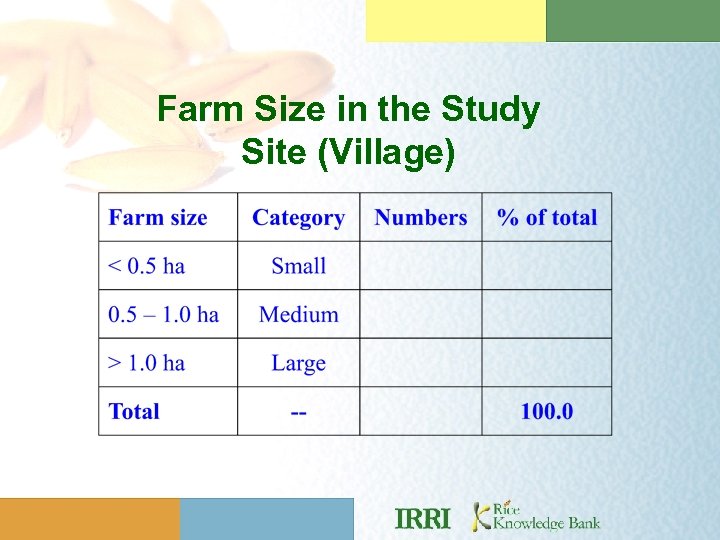 Farm Size in the Study Site (Village)

| Farm size | Category | Numbers | % of total |
|---|---|---|---|
| < 0.5 ha | Small | | |
| 0.5 – 1.0 ha | Medium | | |
| > 1.0 ha | Large | | |
| Total | -- | | 100.0 |

IRRI Rice Knowledge Bank